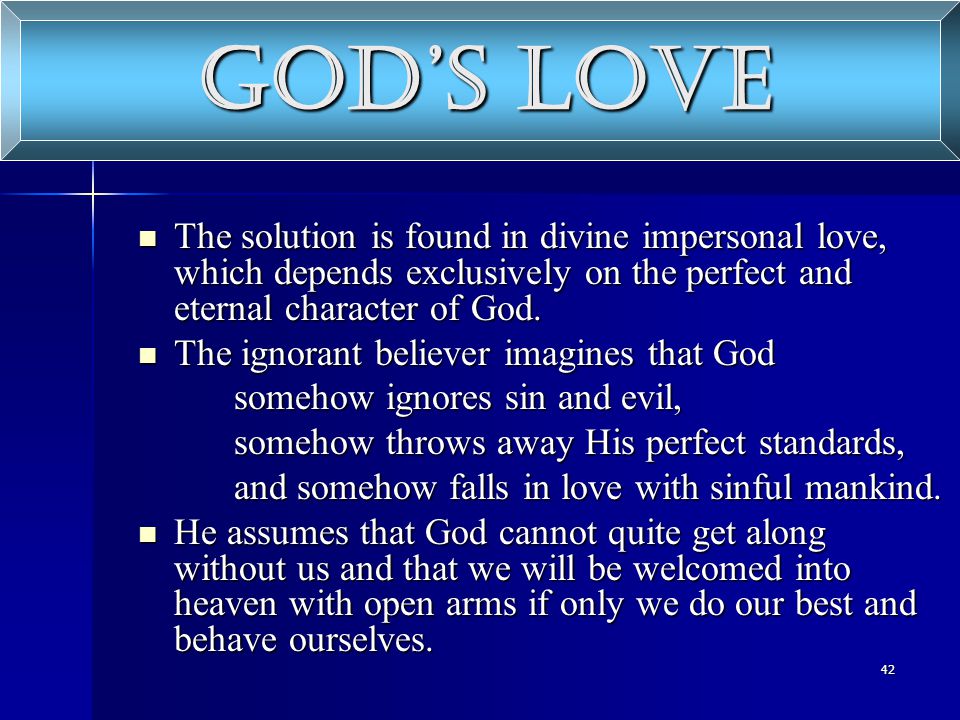 GOD'S LOVE

- The solution is found in divine impersonal love, which depends exclusively on the perfect and eternal character of God.
- The ignorant believer imagines that God
somehow ignores sin and evil,
somehow throws away His perfect standards,
and somehow falls in love with sinful mankind.
- He assumes that God cannot quite get along without us and that we will be welcomed into heaven with open arms if only we do our best and behave ourselves.

42